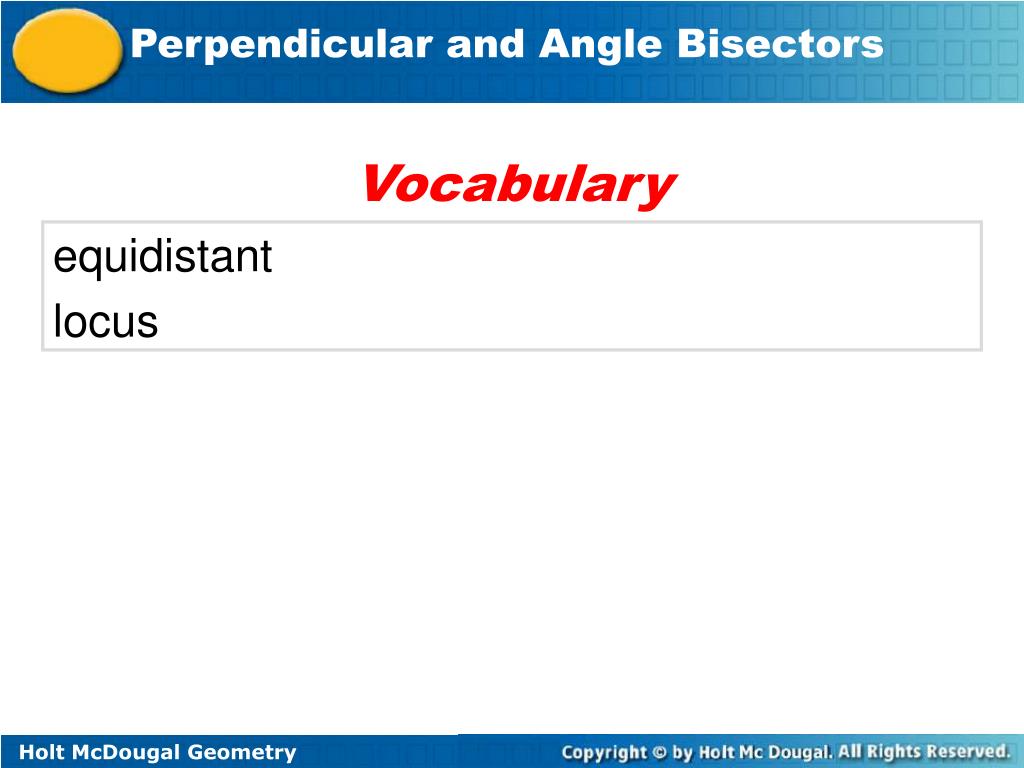 Perpendicular and Angle Bisectors

Vocabulary

equidistant
locus

Holt McDougal Geometry

Copyright © by Holt Mc Dougal. All Rights Reserved.